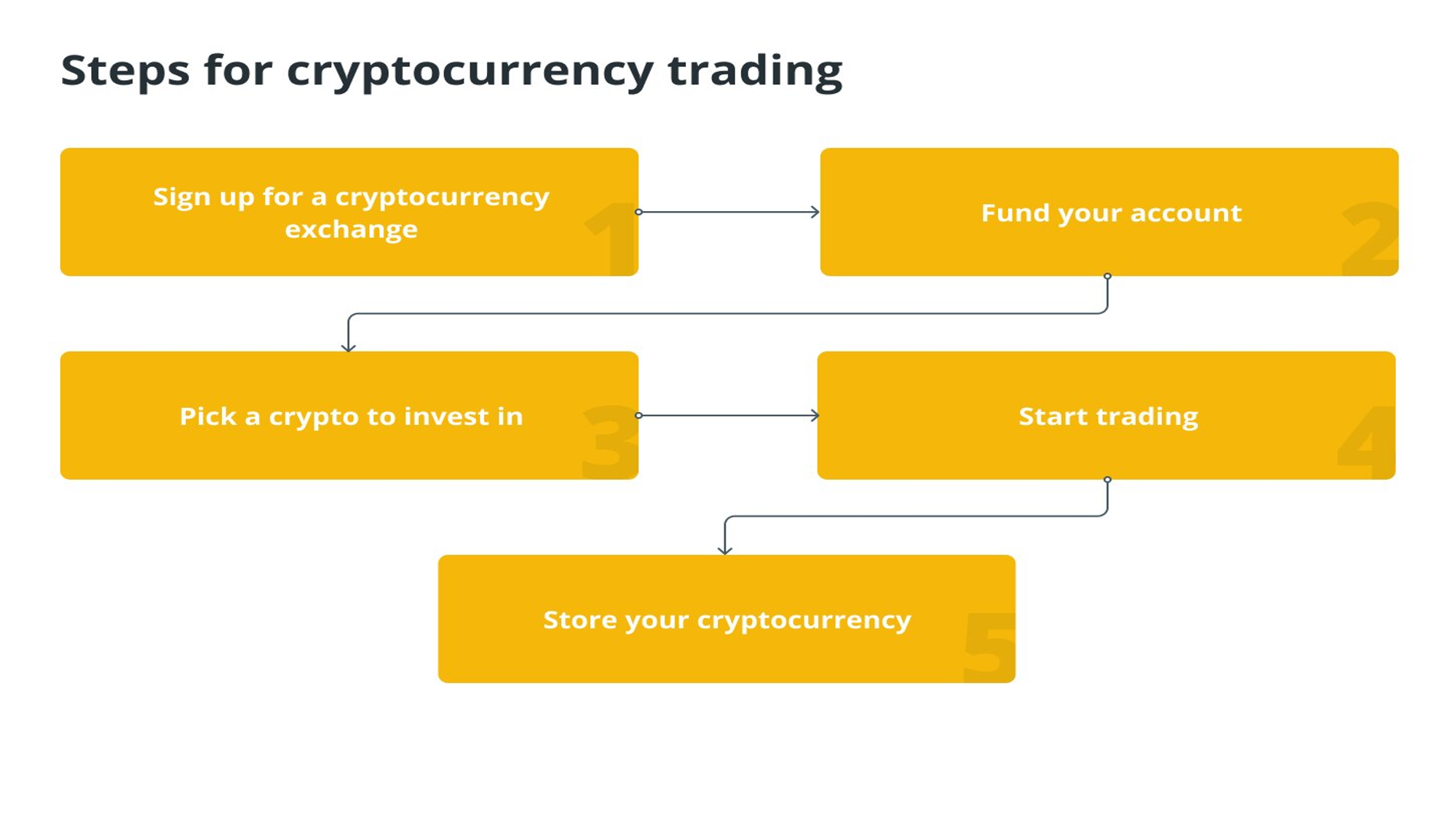 Steps for cryptocurrency trading

Sign up for a cryptocurrency exchange
1

Fund your account
2

Pick a crypto to invest in
3

Start trading
4

Store your cryptocurrency
5